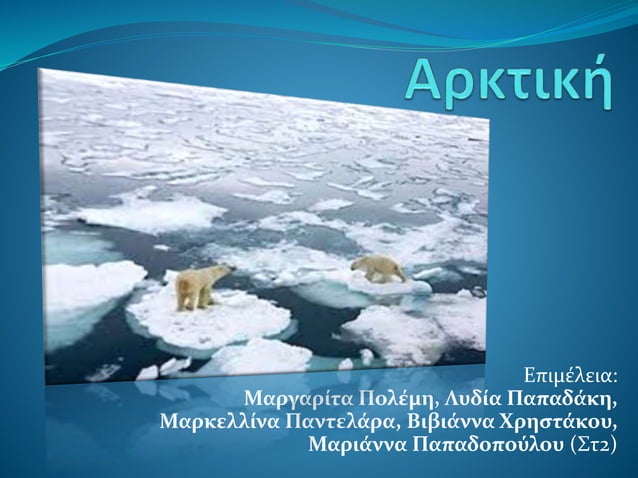 Αρκτική

Επιμέλεια:
Μαργαρίτα Πολέμη, Λυδία Παπαδάκη, Μαρκελλίνα Παντελάρα, Βιβιάννα Χρηστάκου, Μαριάννα Παπαδοπούλου (Στ2)